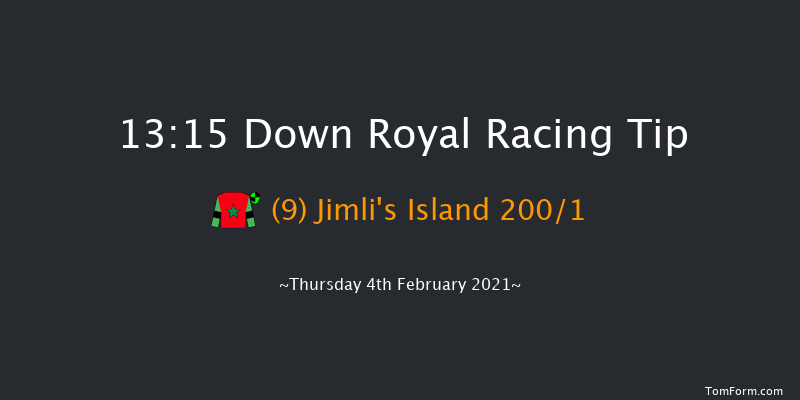 13:15 Down Royal Racing Tip

(9) Jimli's Island 200/1

~Thursday 4th February 2021~

TomForm.com